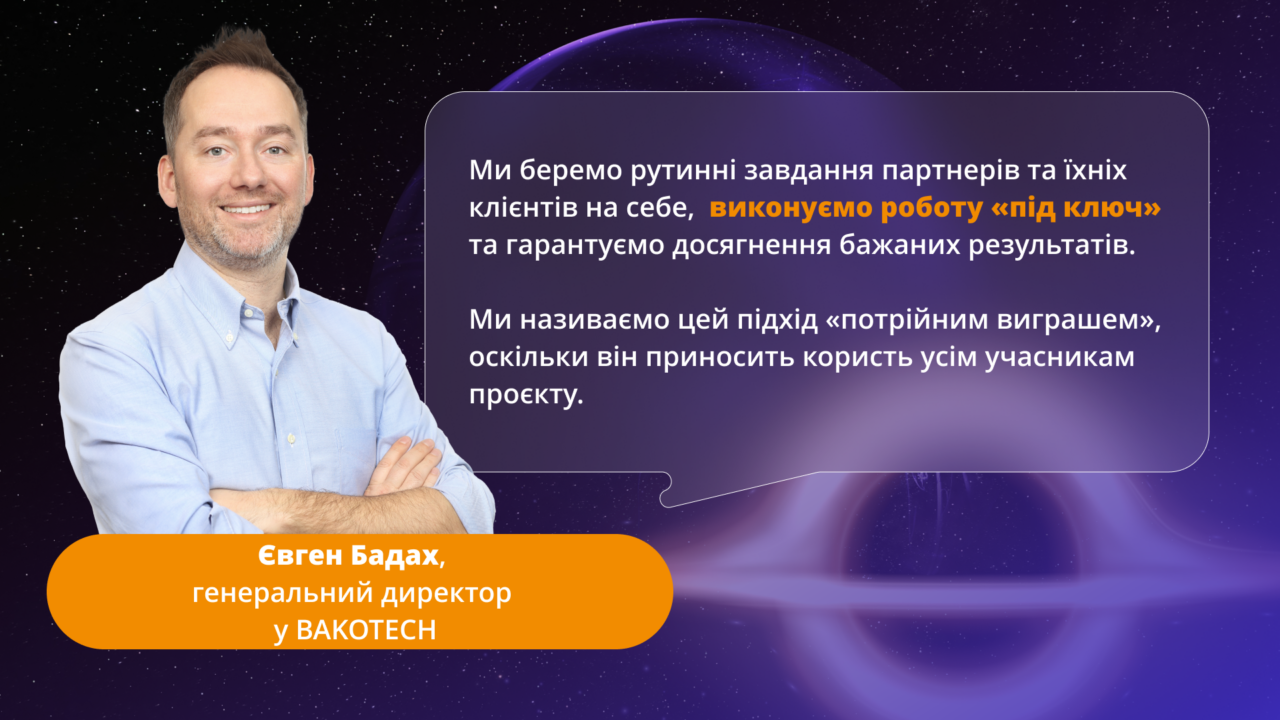 Ми беремо рутинні завдання партнерів та їхніх клієнтів на себе, виконуємо роботу «під ключ» та гарантуємо досягнення бажаних результатів.

Ми називаємо цей підхід «потрійним виграшем», оскільки він приносить користь усім учасникам проєкту.

Євген Бадах, генеральний директор у BAKOTECH